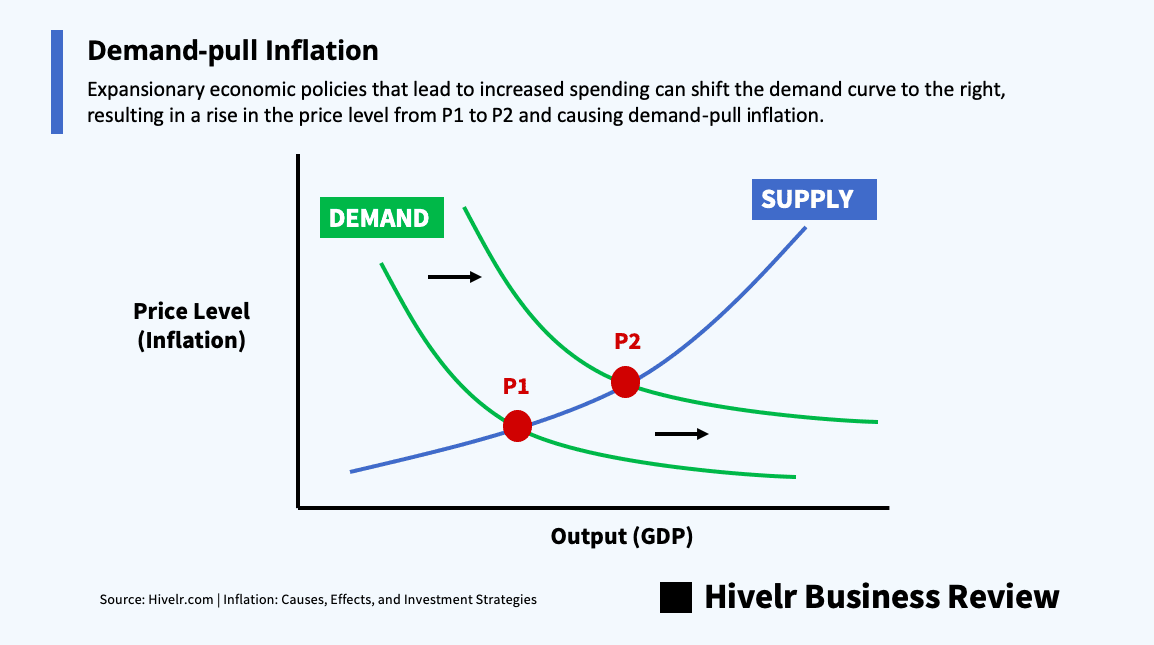 Demand-pull Inflation

Expansionary economic policies that lead to increased spending can shift the demand curve to the right, resulting in a rise in the price level from P1 to P2 and causing demand-pull inflation.

DEMAND

SUPPLY

Price Level
(Inflation)

P2

P1

Output (GDP)

Source: Hivelr.com | Inflation: Causes, Effects, and Investment Strategies

Hivelr Business Review